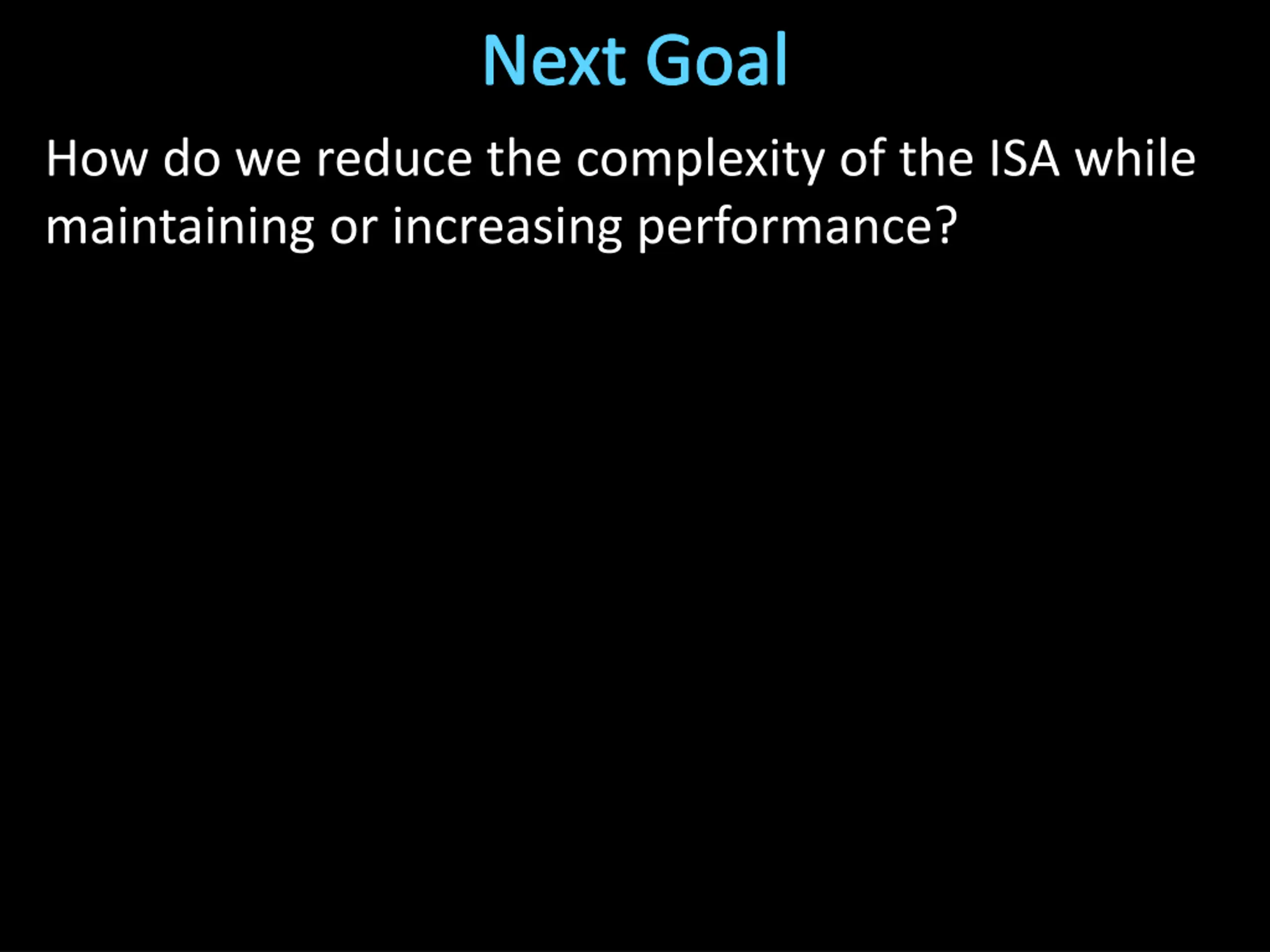 Next Goal

How do we reduce the complexity of the ISA while maintaining or increasing performance?